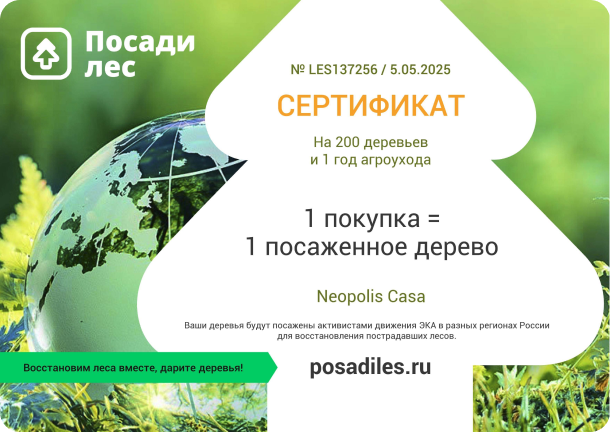 Посади лес

№ LES137256 / 5.05.2025

СЕРТИФИКАТ

На 200 деревьев
и 1 год агроухода

1 покупка =
1 посаженное дерево

Neopolis Casa

Ваши деревья будут посажены активистами движения ЭКА в разных регионах России для восстановления пострадавших лесов.

Восстановим леса вместе, дарите деревья!

posadiles.ru